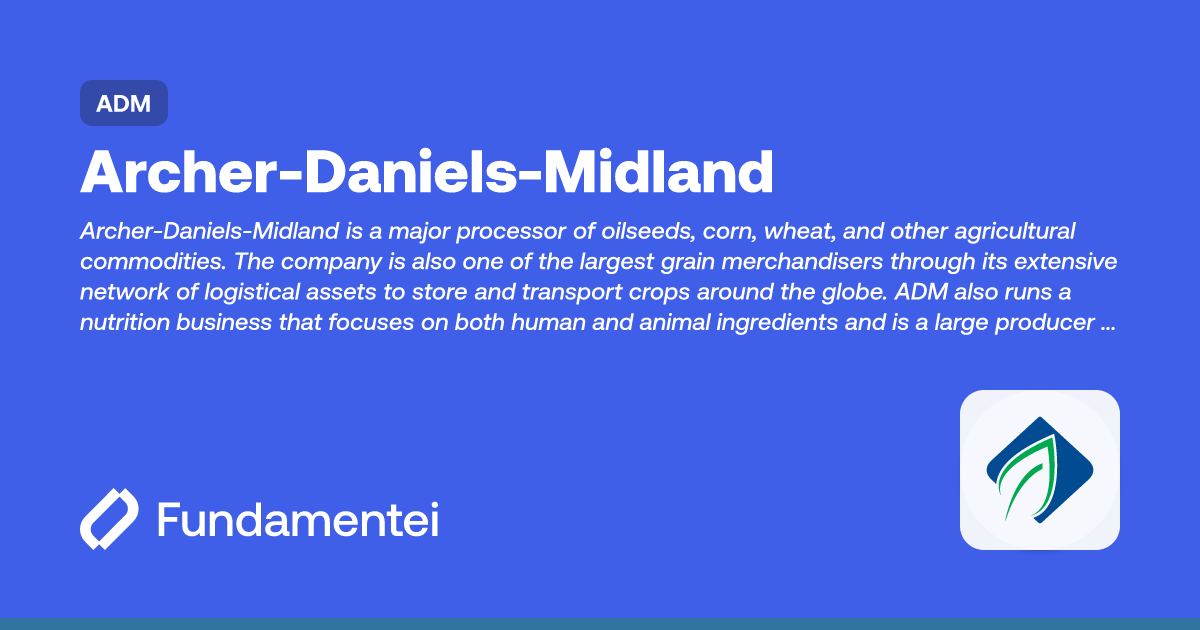 ADM

Archer-Daniels-Midland

Archer-Daniels-Midland is a major processor of oilseeds, corn, wheat, and other agricultural commodities. The company is also one of the largest grain merchandisers through its extensive network of logistical assets to store and transport crops around the globe. ADM also runs a nutrition business that focuses on both human and animal ingredients and is a large producer ...

Fundamentei